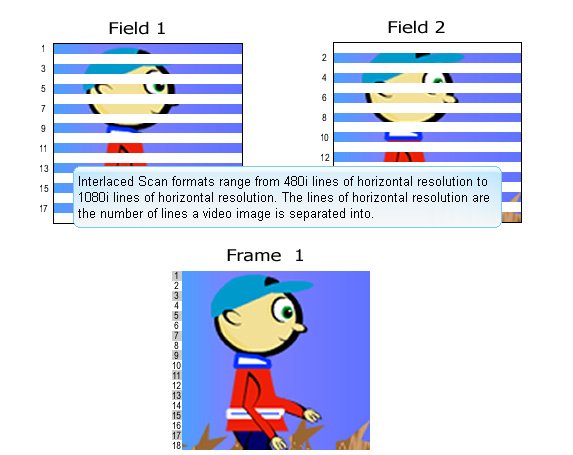 Field 1

1
3
5
7
9
11
13
15
17

Field 2

2
4
6
8
10
12

Interlaced Scan formats range from 480i lines of horizontal resolution to 1080i lines of horizontal resolution. The lines of horizontal resolution are the number of lines a video image is separated into.

Frame 1

1
2
3
4
5
6
7
8
9
10
11
12
13
14
15
16
17
18